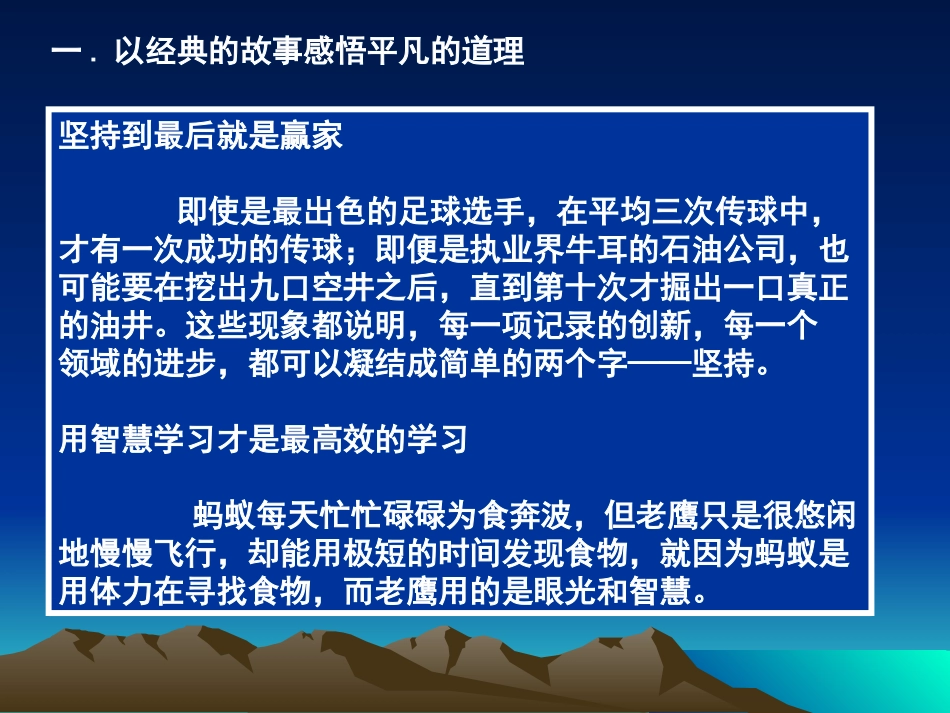 一．以经典的故事感悟平凡的道理

坚持到最后就是赢家

即使是最出色的足球选手，在平均三次传球中，才有一次成功的传球；即便是执业界牛耳的石油公司，也可能要在挖出九口空井之后，直到第十次才掘出一口真正的油井。这些现象都说明，每一项记录的创新，每一个领域的进步，都可以凝结成简单的两个字——坚持。

用智慧学习才是最高效的学习

蚂蚁每天忙忙碌碌为食奔波，但老鹰只是很悠闲地慢慢飞行，却能用极短的时间发现食物，就因为蚂蚁是用体力在寻找食物，而老鹰用的是眼光和智慧。